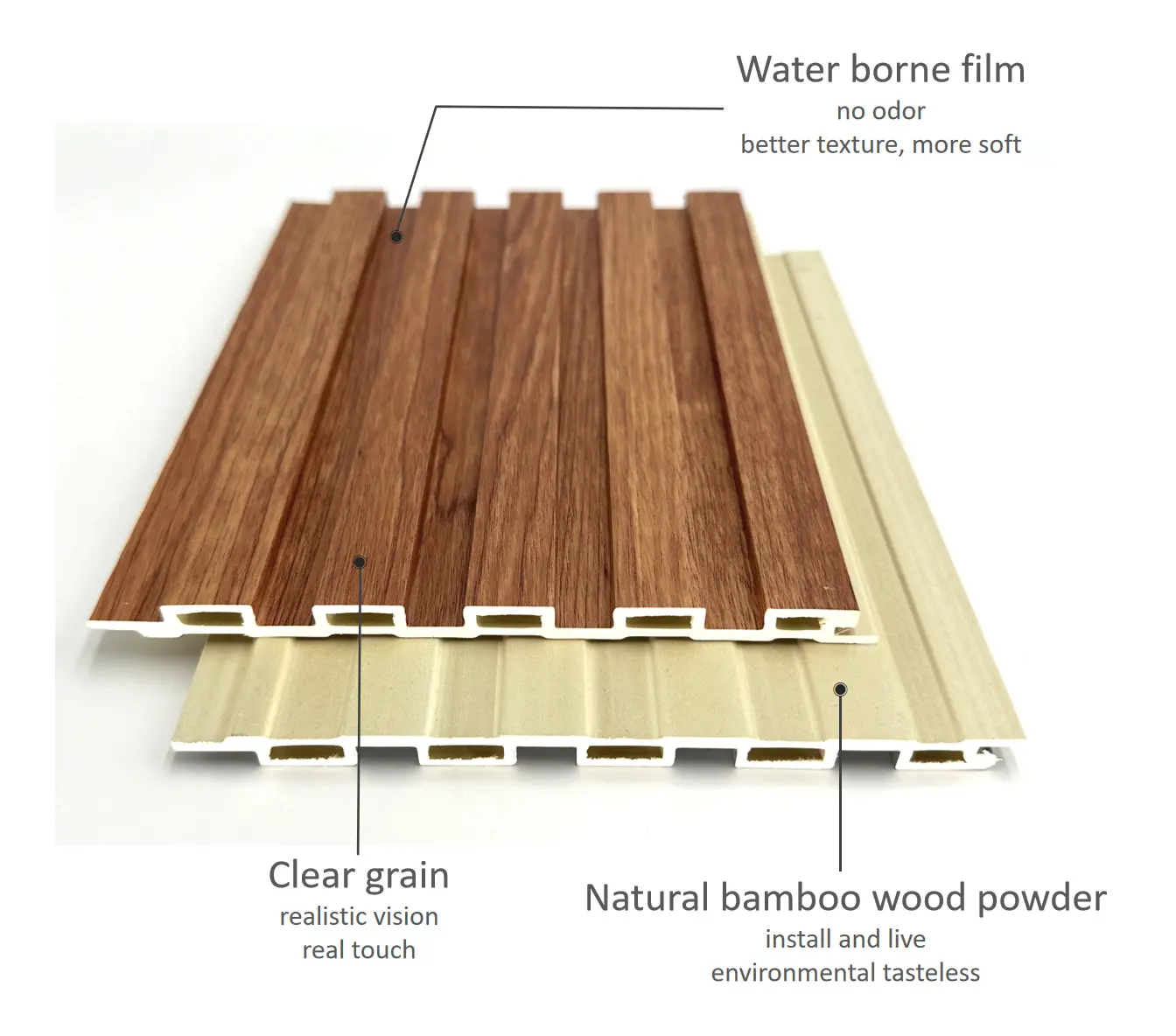 Water borne film
no odor
better texture, more soft

Clear grain
realistic vision
real touch

Natural bamboo wood powder
install and live
environmental tasteless